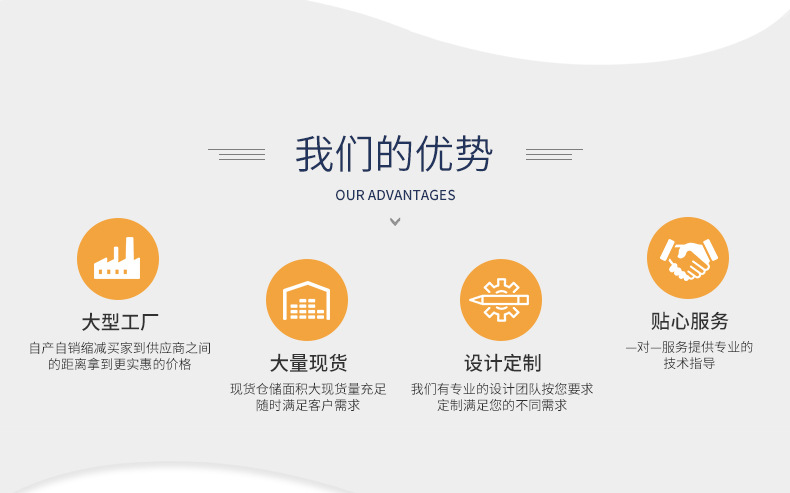 我们的优势

OUR ADVANTAGES

大型工厂

自产自销缩减买家到供应商之间的距离拿到更实惠的价格

大量现货

现货仓储面积大现货量充足随时满足客户需求

设计定制

我们有专业的设计团队按您要求定制满足您的不同需求

贴心服务

一对一服务提供专业的技术指导